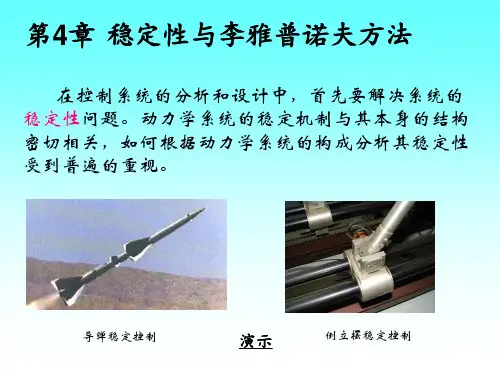 第4章 稳定性与李雅普诺夫方法

在控制系统的分析和设计中，首先要解决系统的稳定性问题。动力学系统的稳定机制与其本身的结构密切相关，如何根据动力学系统的构成分析其稳定性受到普遍的重视。

导弹稳定控制

演示

倒立摆稳定控制